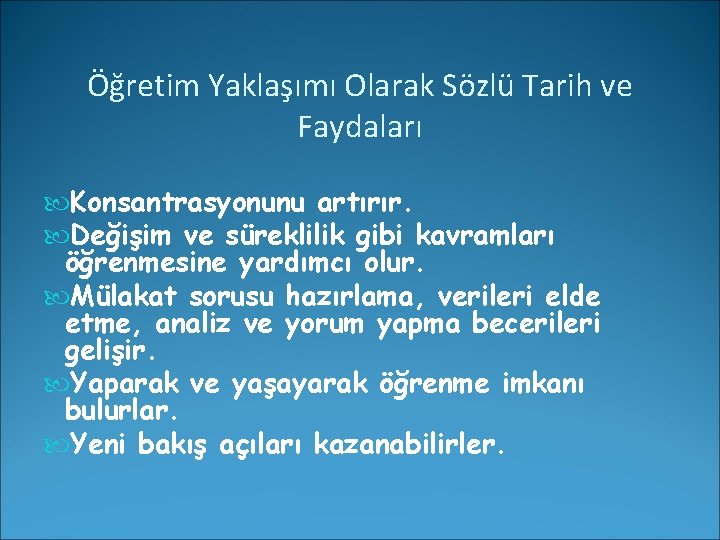 Öğretim Yaklaşımı Olarak Sözlü Tarih ve Faydaları

Konsantrasyonunu artırır.

Değişim ve süreklilik gibi kavramları öğrenmesine yardımcı olur.

Mülakat sorusu hazırlama, verileri elde etme, analiz ve yorum yapma becerileri gelişir.

Yaparak ve yaşayarak öğrenme imkanı bulurlar.

Yeni bakış açıları kazanabilirler.